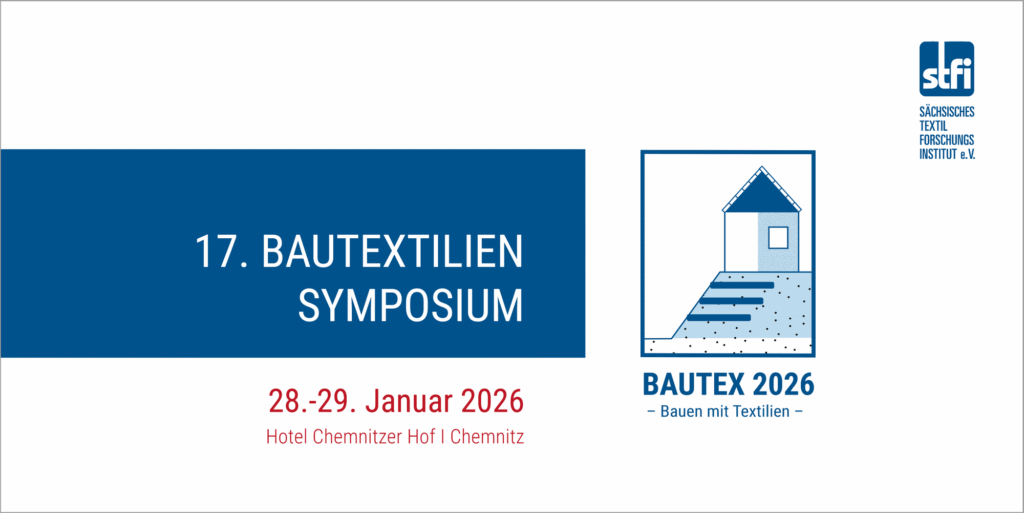 stfi

SÄCHSISCHES TEXTIL FORSCHUNGS INSTITUT e.V.

17. BAUTEXTILIEN SYMPOSIUM

28.-29. Januar 2026

Hotel Chemnitzer Hof I Chemnitz

BAUTEX 2026

– Bauen mit Textilien –